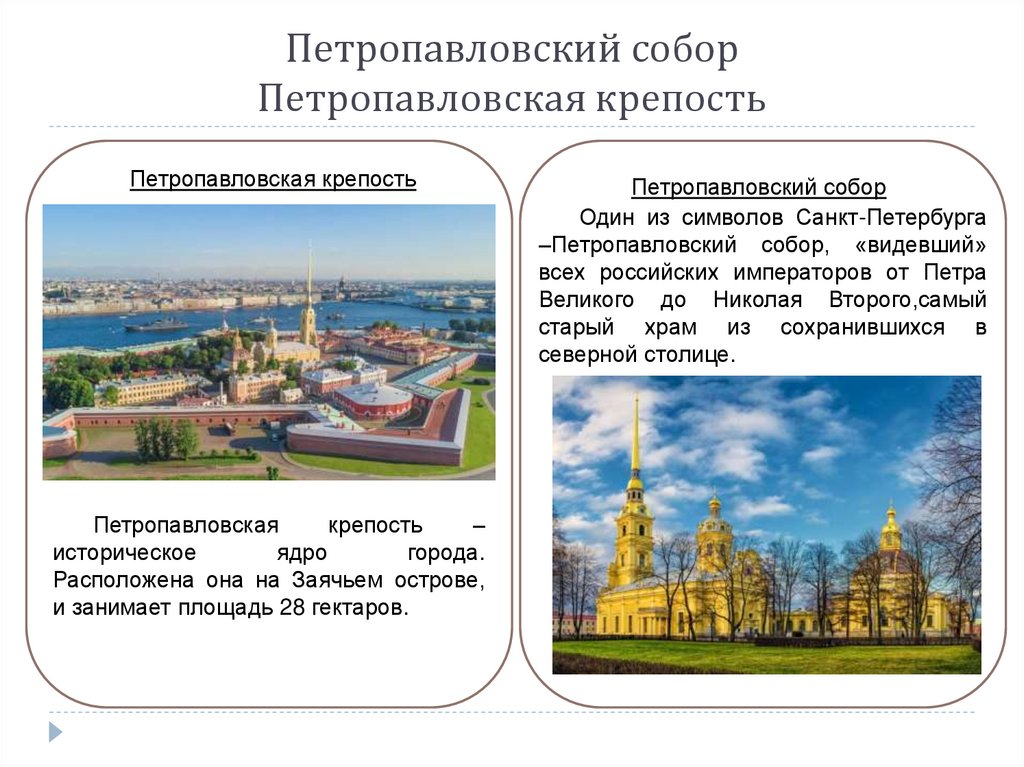 Петропавловский собор
Петропавловская крепость

Петропавловская крепость

Петропавловская крепость – историческое ядро города. Расположена она на Заячьем острове, и занимает площадь 28 гектаров.

Петропавловский собор

Один из символов Санкт-Петербурга –Петропавловский собор, «видевший» всех российских императоров от Петра Великого до Николая Второго,самый старый храм из сохранившихся в северной столице.